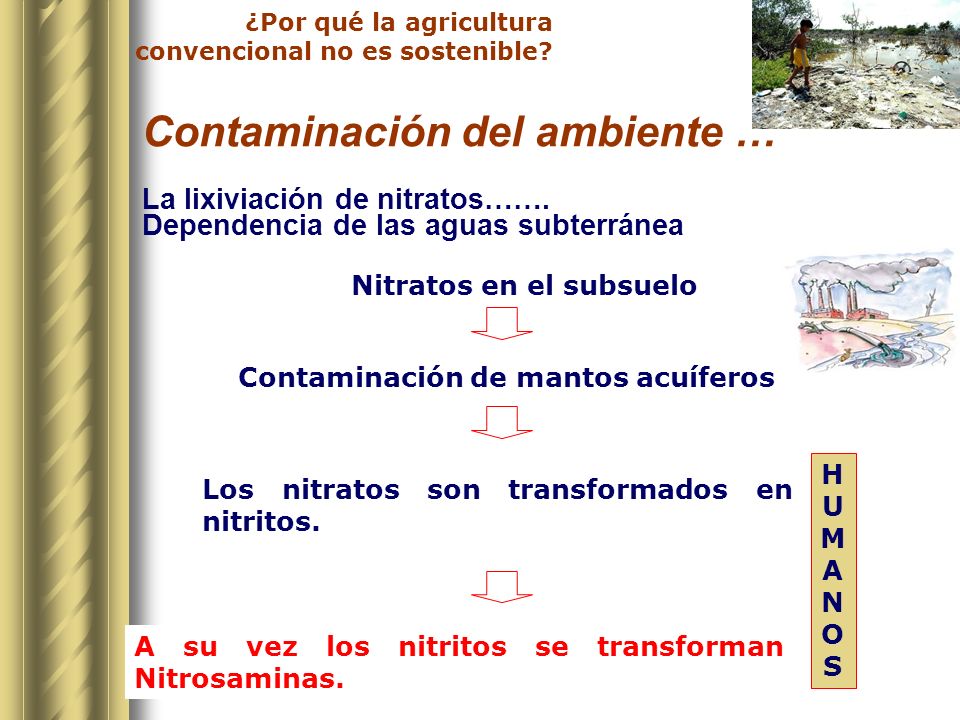 ¿Por qué la agricultura convencional no es sostenible?

Contaminación del ambiente …

La lixiviación de nitratos…….
Dependencia de las aguas subterránea

Nitratos en el subsuelo

Contaminación de mantos acuíferos

Los nitratos son transformados en nitritos.

A su vez los nitritos se transforman Nitrosaminas.

H
U
M
A
N
O
S